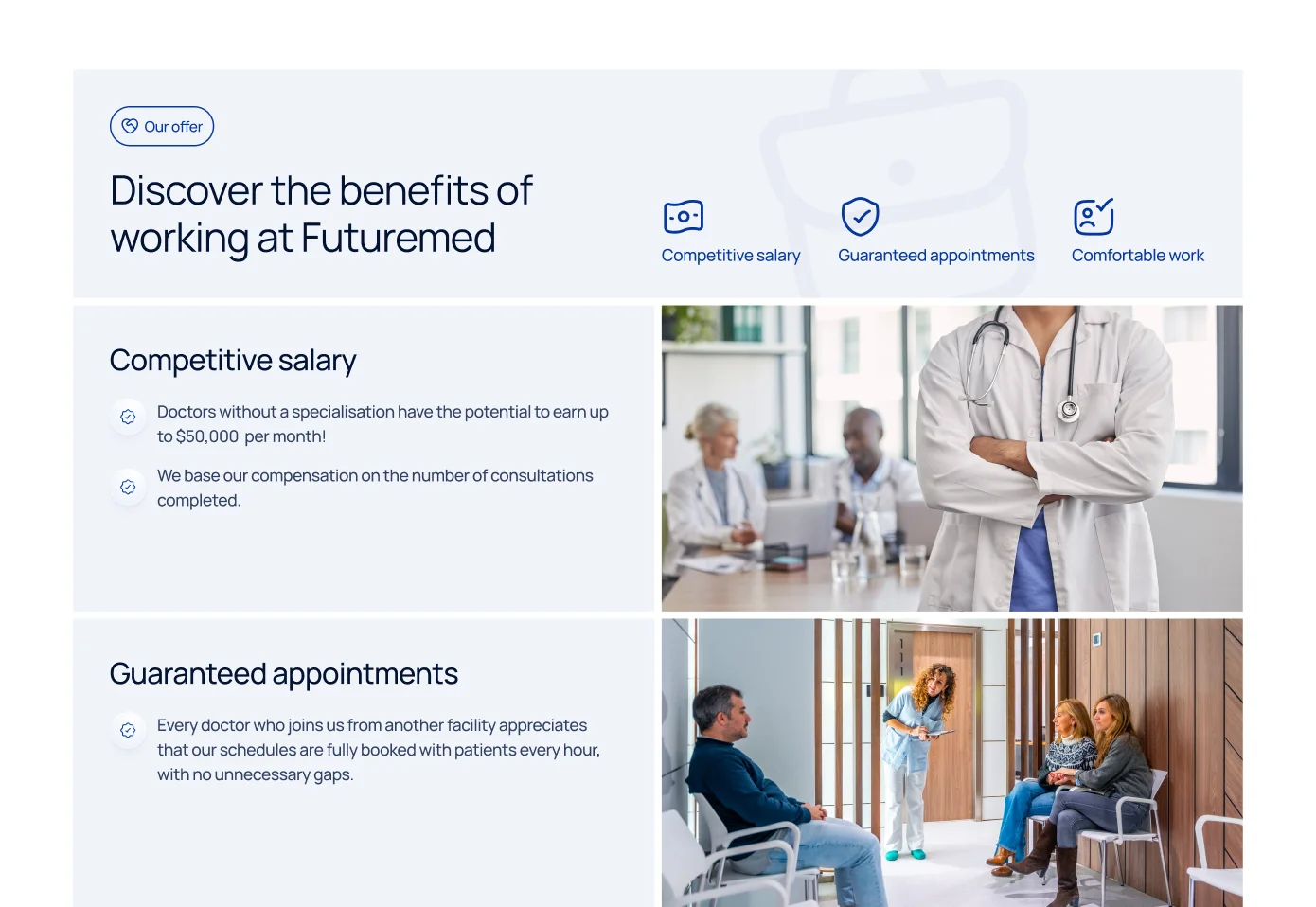 Our offer

Discover the benefits of working at Futuremed

Competitive salary

Guaranteed appointments

Comfortable work

Competitive salary

Doctors without a specialisation have the potential to earn up to $50,000 per month!

We base our compensation on the number of consultations completed.

Guaranteed appointments

Every doctor who joins us from another facility appreciates that our schedules are fully booked with patients every hour, with no unnecessary gaps.